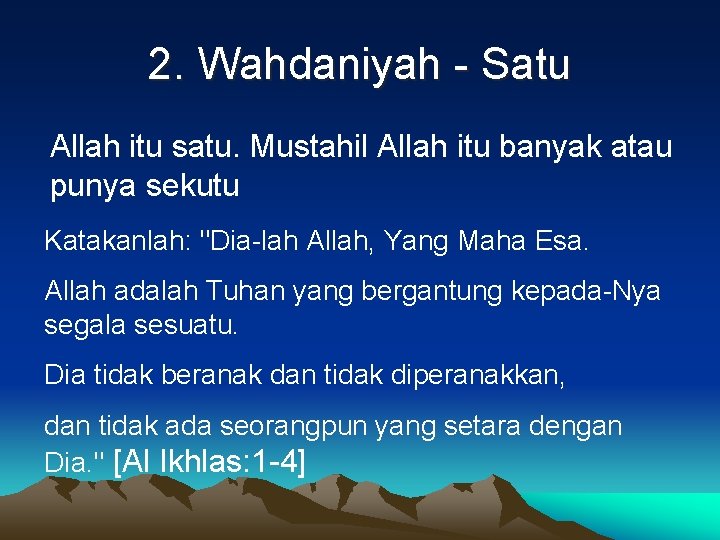 2. Wahdaniyah - Satu

Allah itu satu. Mustahil Allah itu banyak atau punya sekutu

Katakanlah: "Dia-lah Allah, Yang Maha Esa.

Allah adalah Tuhan yang bergantung kepada-Nya segala sesuatu.

Dia tidak beranak dan tidak diperanakkan,

dan tidak ada seorangpun yang setara dengan Dia." [Al Ikhlas:1-4]